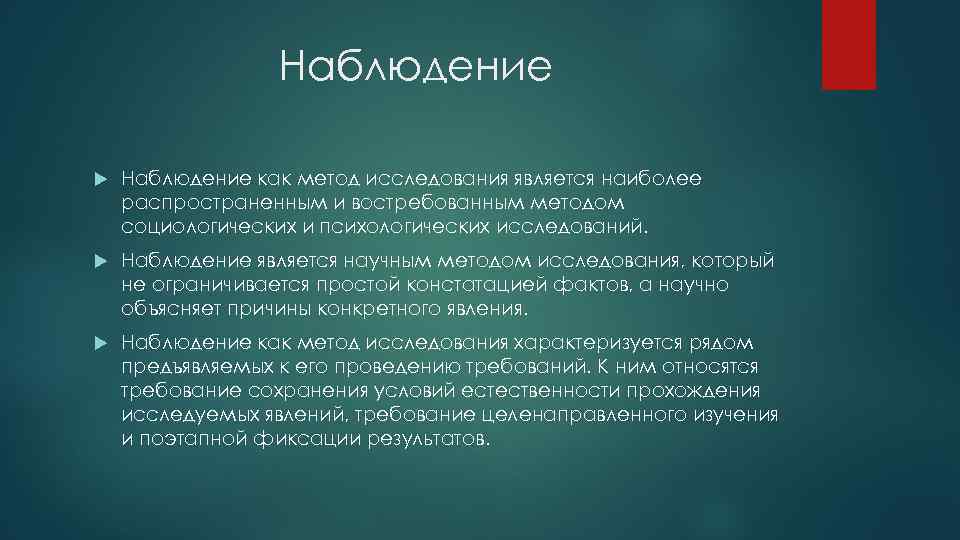 Наблюдение

Наблюдение как метод исследования является наиболее распространенным и востребованным методом социологических и психологических исследований.

Наблюдение является научным методом исследования, который не ограничивается простой констатацией фактов, а научно объясняет причины конкретного явления.

Наблюдение как метод исследования характеризуется рядом предъявляемых к его проведению требований. К ним относятся требование сохранения условий естественности прохождения исследуемых явлений, требование целенаправленного изучения и поэтапной фиксации результатов.